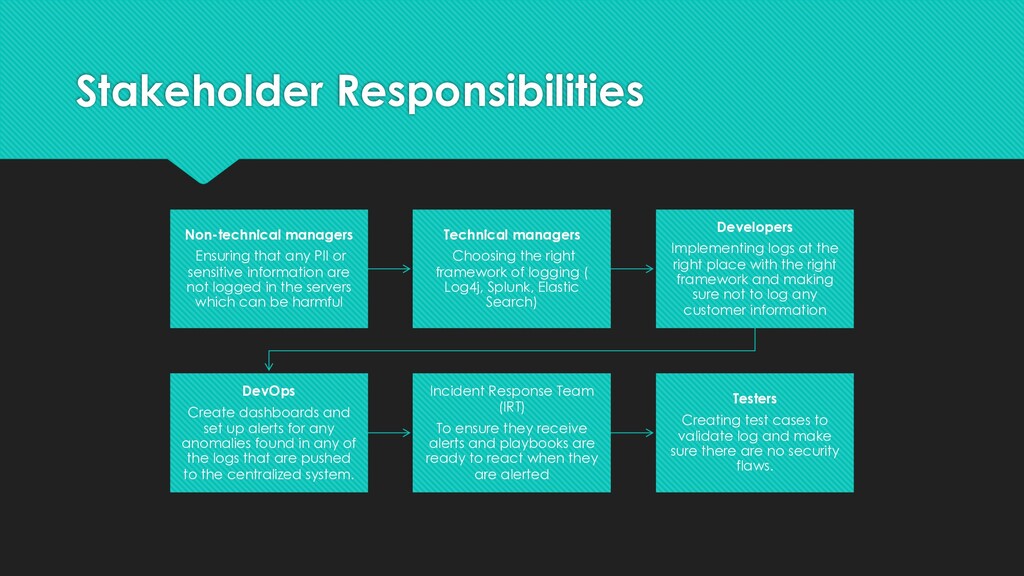 Stakeholder Responsibilities

Non-technical managers

Ensuring that any PII or sensitive information are not logged in the servers which can be harmful

Technical managers

Choosing the right framework of logging ( Log4j, Splunk, Elastic Search)

Developers

Implementing logs at the right place with the right framework and making sure not to log any customer information

DevOps

Create dashboards and set up alerts for any anomalies found in any of the logs that are pushed to the centralized system.

Incident Response Team (IRT)

To ensure they receive alerts and playbooks are ready to react when they are alerted

Testers

Creating test cases to validate log and make sure there are no security flaws.